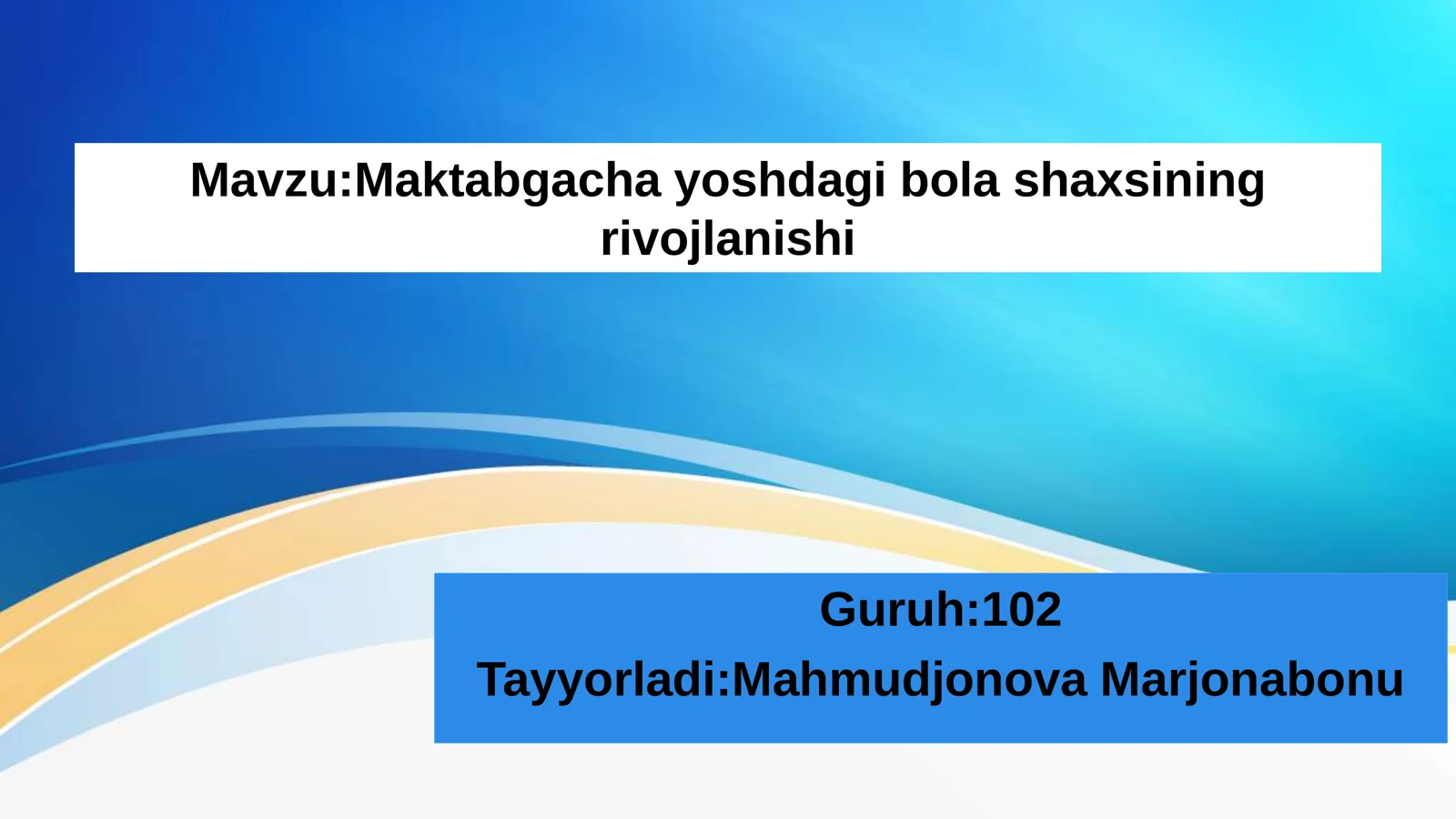 Mavzu:Maktabgacha yoshdagi bola shaxsining rivojlanishi

Guruh:102

Tayyorladi:Mahmudjonova Marjonabonu